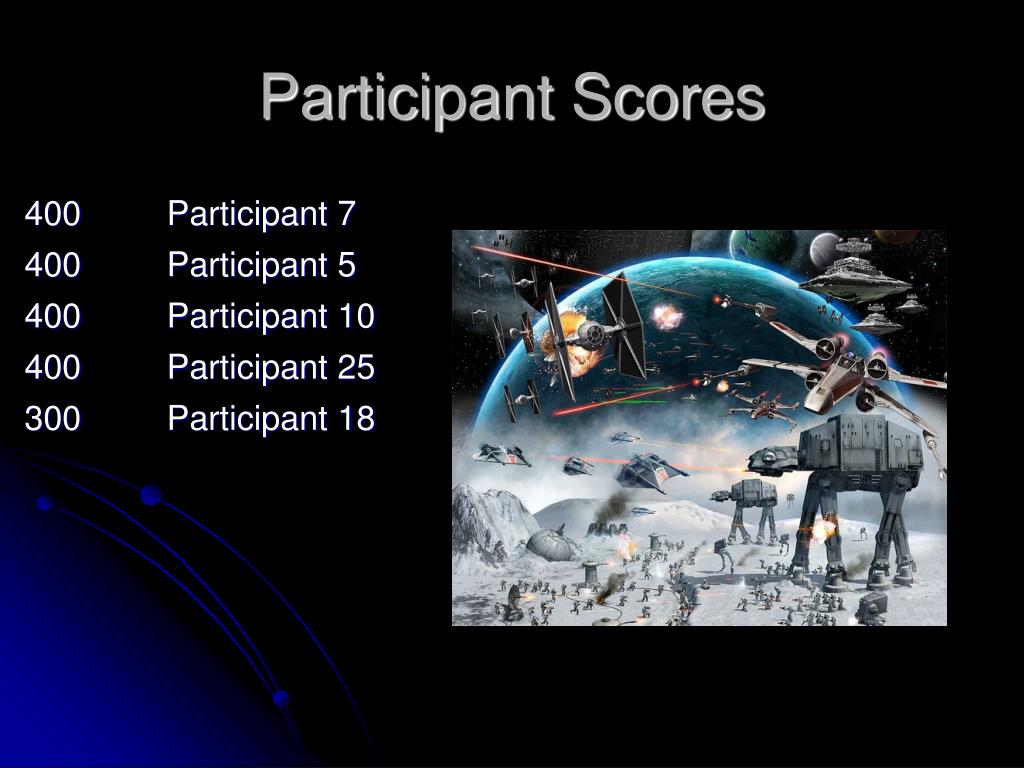 Participant Scores

400	Participant 7
400	Participant 5
400	Participant 10
400	Participant 25
300	Participant 18